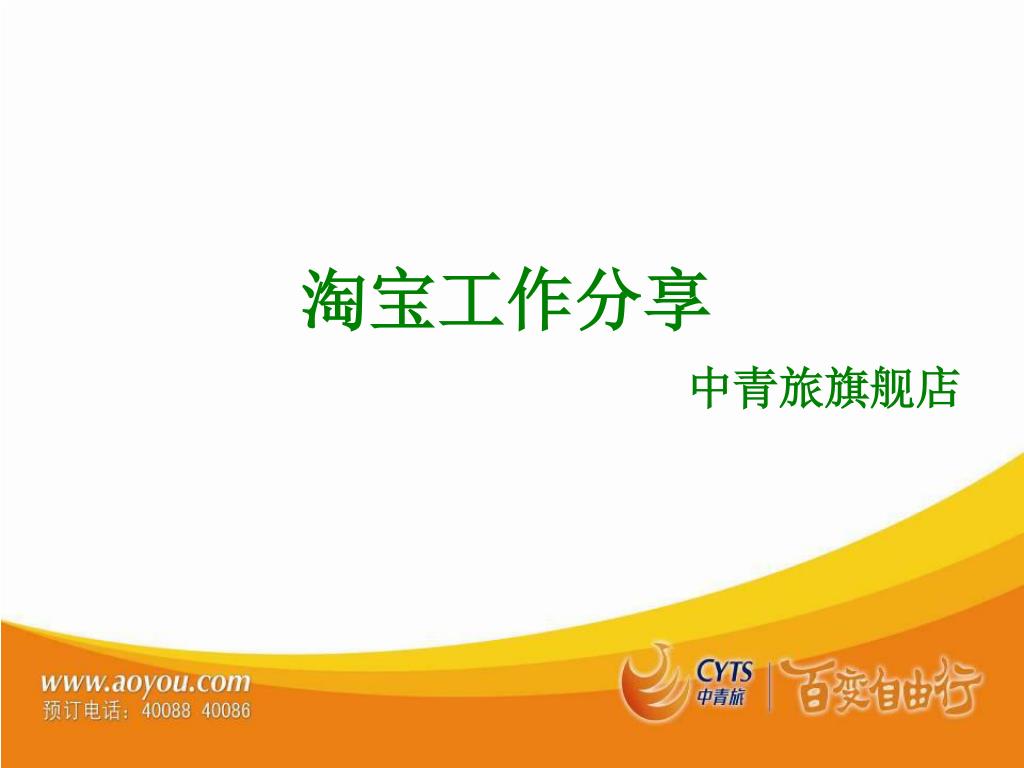 淘宝工作分享

中青旅旗舰店

www.aoyou.com
预订电话：40088 40086

CYTS
中青旅
百变自由行